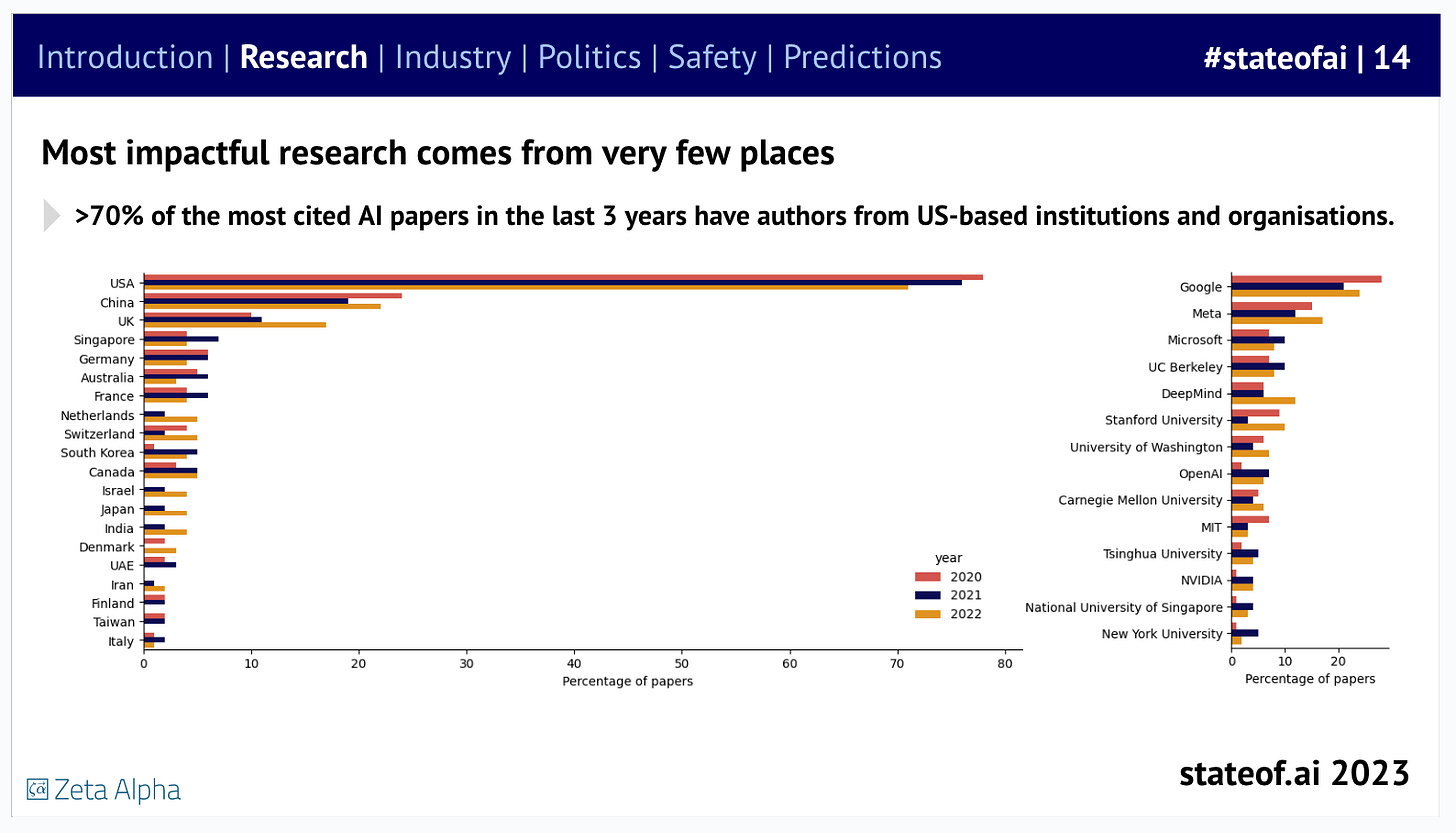 Introduction | Research | Industry | Politics | Safety | Predictions

#stateofai | 14

Most impactful research comes from very few places

>70% of the most cited AI papers in the last 3 years have authors from US-based institutions and organisations.

USA
China
UK
Singapore
Germany
Australia
France
Netherlands
Switzerland
South Korea
Canada
Israel
Japan
India
Denmark
UAE
Iran
Finland
Taiwan
Italy

0 10 20 30 40 50 60 70 80
Percentage of papers

year
2020
2021
2022

Google
Meta
Microsoft
UC Berkeley
DeepMind
Stanford University
University of Washington
OpenAI
Carnegie Mellon University
MIT
Tsinghua University
NVIDIA
National University of Singapore
New York University

0 10 20
Percentage of papers

Zeta Alpha

stateof.ai 2023